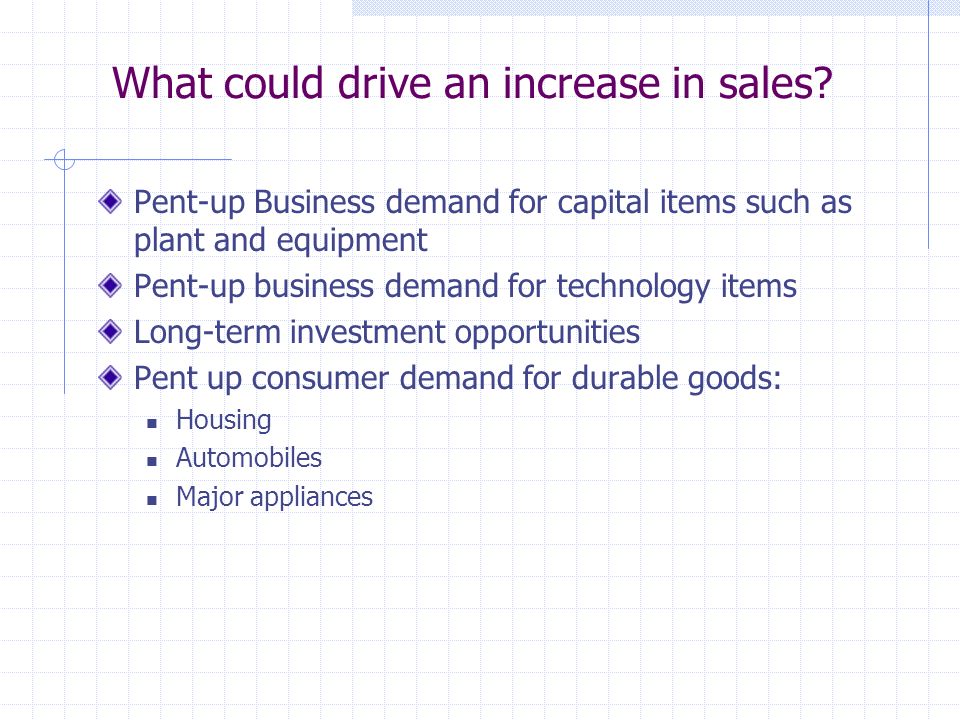 What could drive an increase in sales?

Pent-up Business demand for capital items such as plant and equipment

Pent-up business demand for technology items

Long-term investment opportunities

Pent up consumer demand for durable goods:

Housing

Automobiles

Major appliances